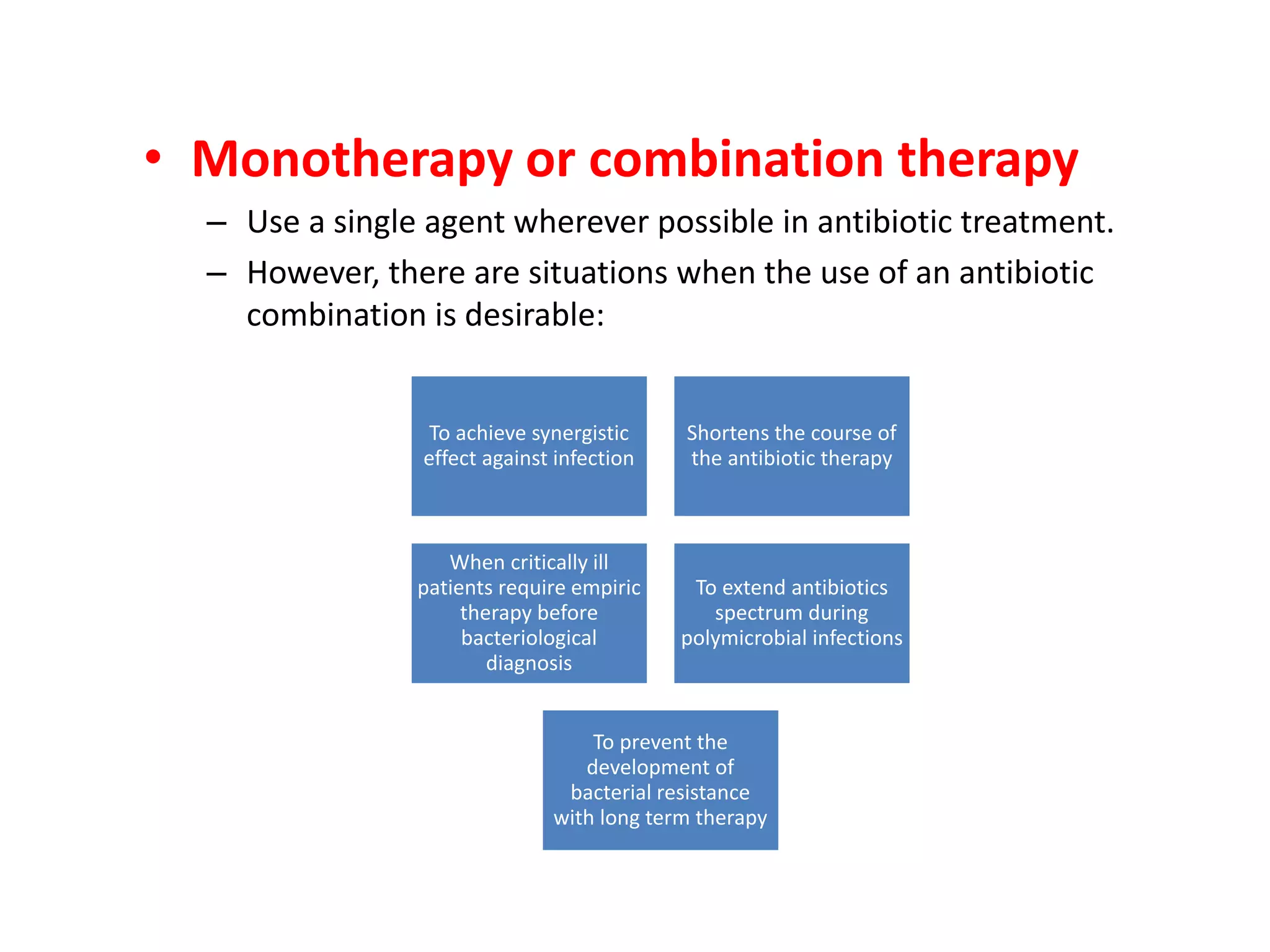 • Monotherapy or combination therapy

– Use a single agent wherever possible in antibiotic treatment.

– However, there are situations when the use of an antibiotic combination is desirable:

To achieve synergistic effect against infection

Shortens the course of the antibiotic therapy

When critically ill patients require empiric therapy before bacteriological diagnosis

To extend antibiotics spectrum during polymicrobial infections

To prevent the development of bacterial resistance with long term therapy